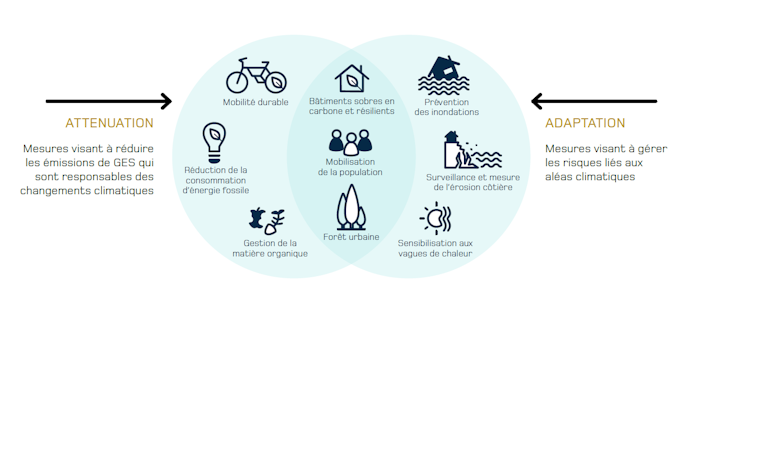 ATTENUATION

Mesures visant à réduire les émissions de GES qui sont responsables des changements climatiques

Mobilité durable

Réduction de la consommation d'énergie fossile

Gestion de la matière organique

Bâtiments sobres en carbone et résilients

Mobilisation de la population

Forêt urbaine

Prévention des inondations

Surveillance et mesure de l'érosion côtière

Sensibilisation aux vagues de chaleur

ADAPTATION

Mesures visant à gérer les risques liés aux aléas climatiques